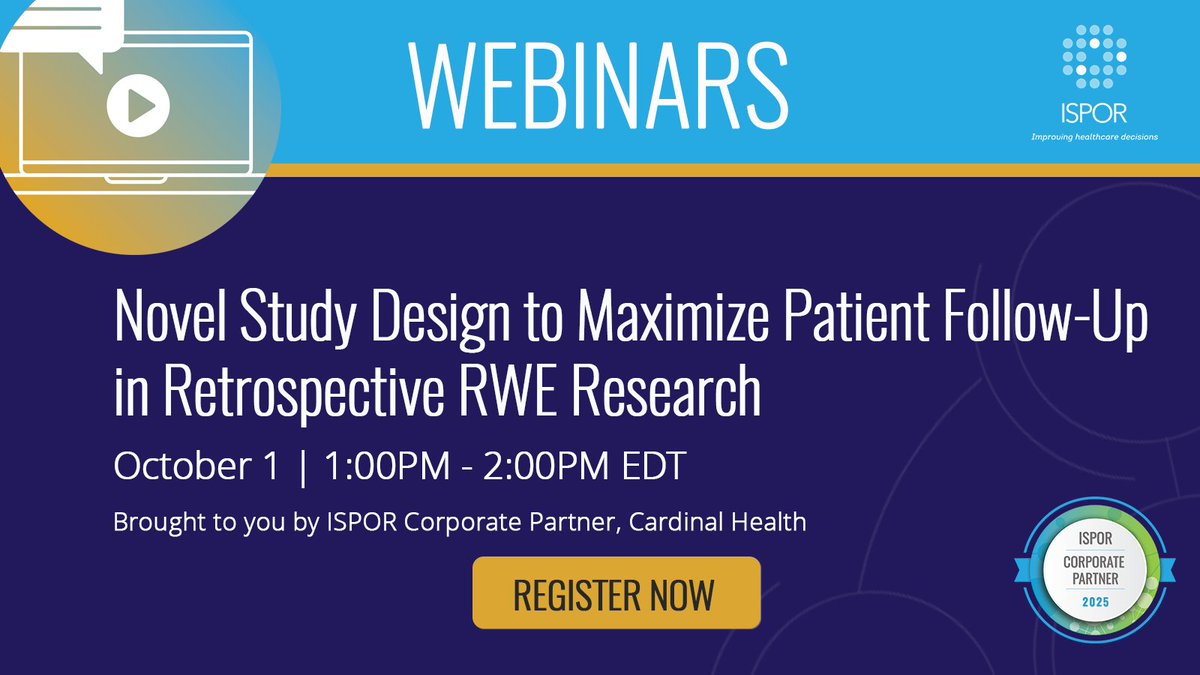 WEBINARS

ISPOR
Improving healthcare decisions

Novel Study Design to Maximize Patient Follow-Up in Retrospective RWE Research

October 1 | 1:00PM - 2:00PM EDT

Brought to you by ISPOR Corporate Partner, Cardinal Health

REGISTER NOW

ISPOR
CORPORATE PARTNER
2025